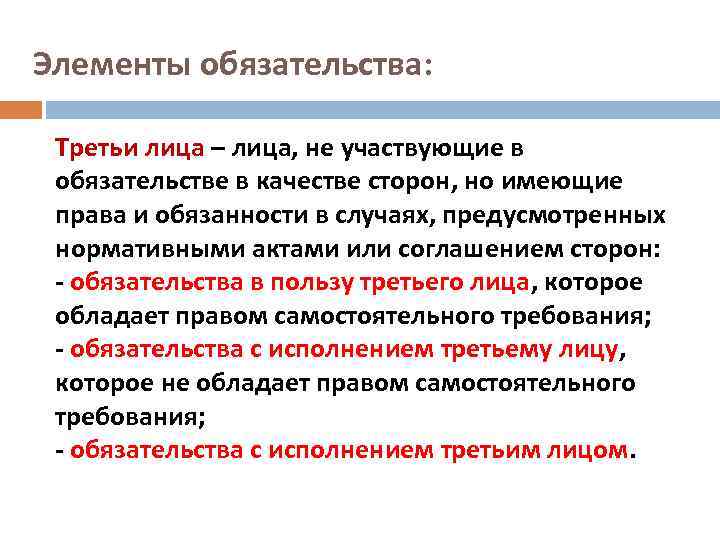 Элементы обязательства:

Третьи лица – лица, не участвующие в обязательстве в качестве сторон, но имеющие права и обязанности в случаях, предусмотренных нормативными актами или соглашением сторон:
- обязательства в пользу третьего лица, которое обладает правом самостоятельного требования;
- обязательства с исполнением третьему лицу, которое не обладает правом самостоятельного требования;
- обязательства с исполнением третьим лицом.